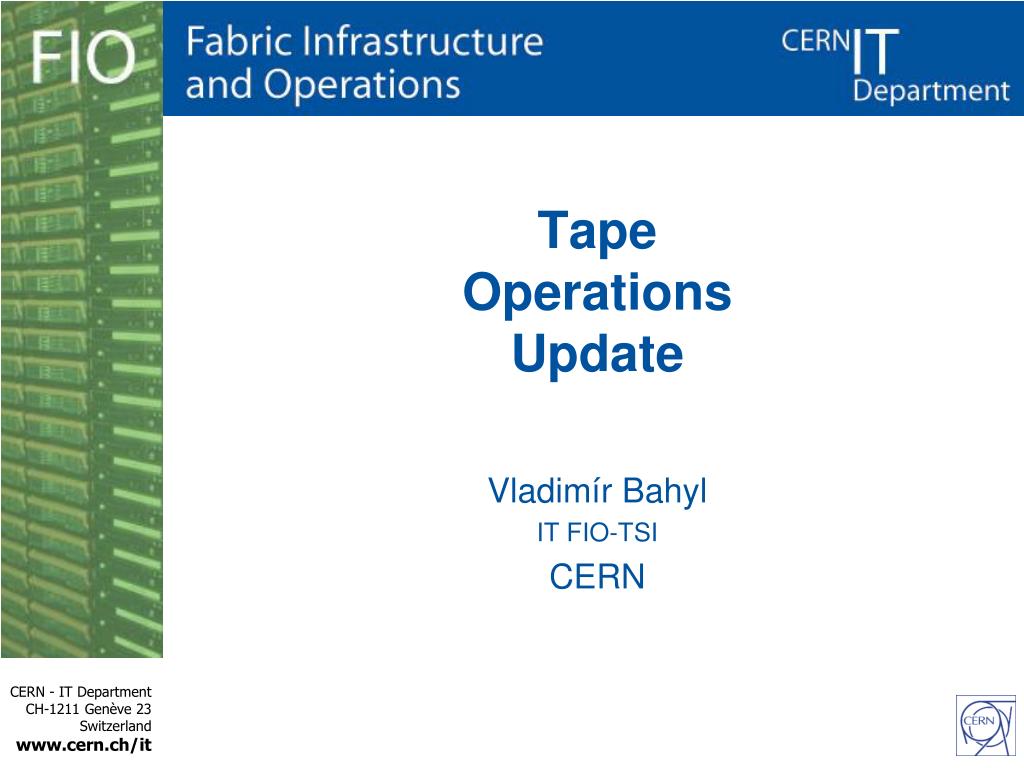 FIO Fabric Infrastructure and Operations

CERN IT Department

Tape Operations Update

Vladimír Bahyl
IT FIO-TSI
CERN

CERN - IT Department
CH-1211 Genève 23
Switzerland
www.cern.ch/it

CERN